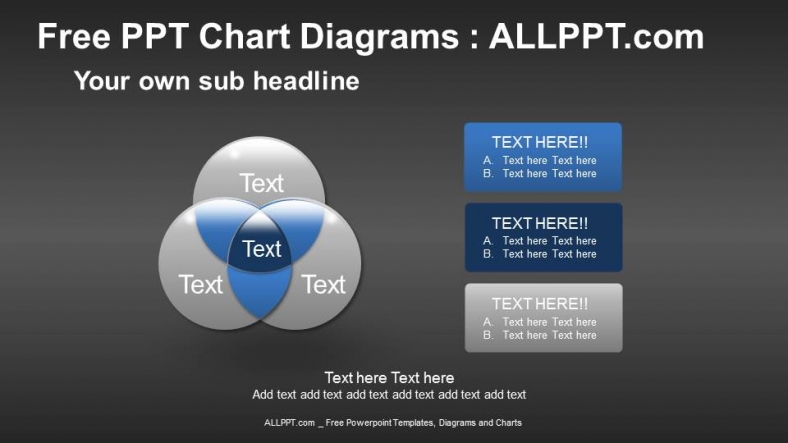 Free PPT Chart Diagrams : ALLPPT.com

Your own sub headline

Text

Text

Text

Text

TEXT HERE!!
A. Text here Text here
B. Text here Text here

TEXT HERE!!
A. Text here Text here
B. Text here Text here

TEXT HERE!!
A. Text here Text here
B. Text here Text here

Text here Text here
Add text add text add text add text add text add text

ALLPPT.com _ Free Powerpoint Templates, Diagrams and Charts